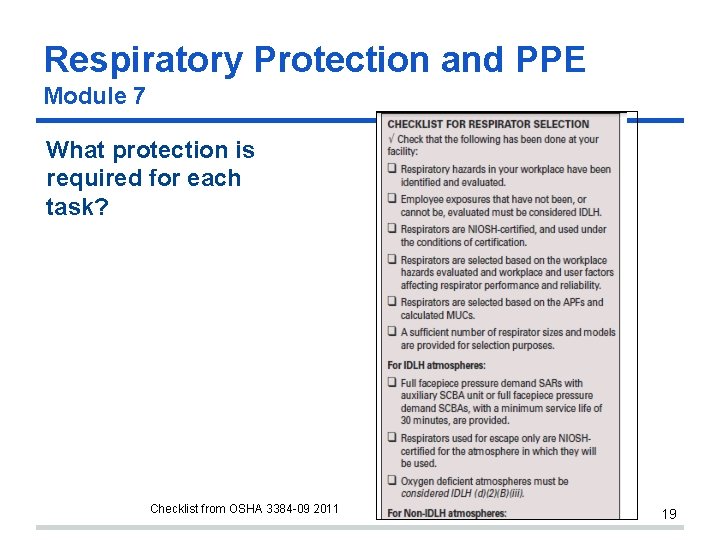 Respiratory Protection and PPE
Module 7

What protection is required for each task?

CHECKLIST FOR RESPIRATOR SELECTION
√ Check that the following has been done at your facility:

❑ Respiratory hazards in your workplace have been identified and evaluated.

❑ Employee exposures that have not been, or cannot be, evaluated must be considered IDLH.

❑ Respirators are NIOSH-certified, and used under the conditions of certification.

❑ Respirators are selected based on the workplace hazards evaluated and workplace and user factors affecting respirator performance and reliability.

❑ Respirators are selected based on the APFs and calculated MUCs.

❑ A sufficient number of respirator sizes and models are provided for selection purposes.

For IDLH atmospheres:

❑ Full facepiece pressure demand SARs with auxiliary SCBA unit or full facepiece pressure demand SCBAs, with a minimum service life of 30 minutes, are provided.

❑ Respirators used for escape only are NIOSH-certified for the atmosphere in which they will be used.

❑ Oxygen deficient atmospheres must be considered IDLH (d)(2)(B)(iii).

For Non-IDLH atmospheres:

Checklist from OSHA 3384-09 2011

19